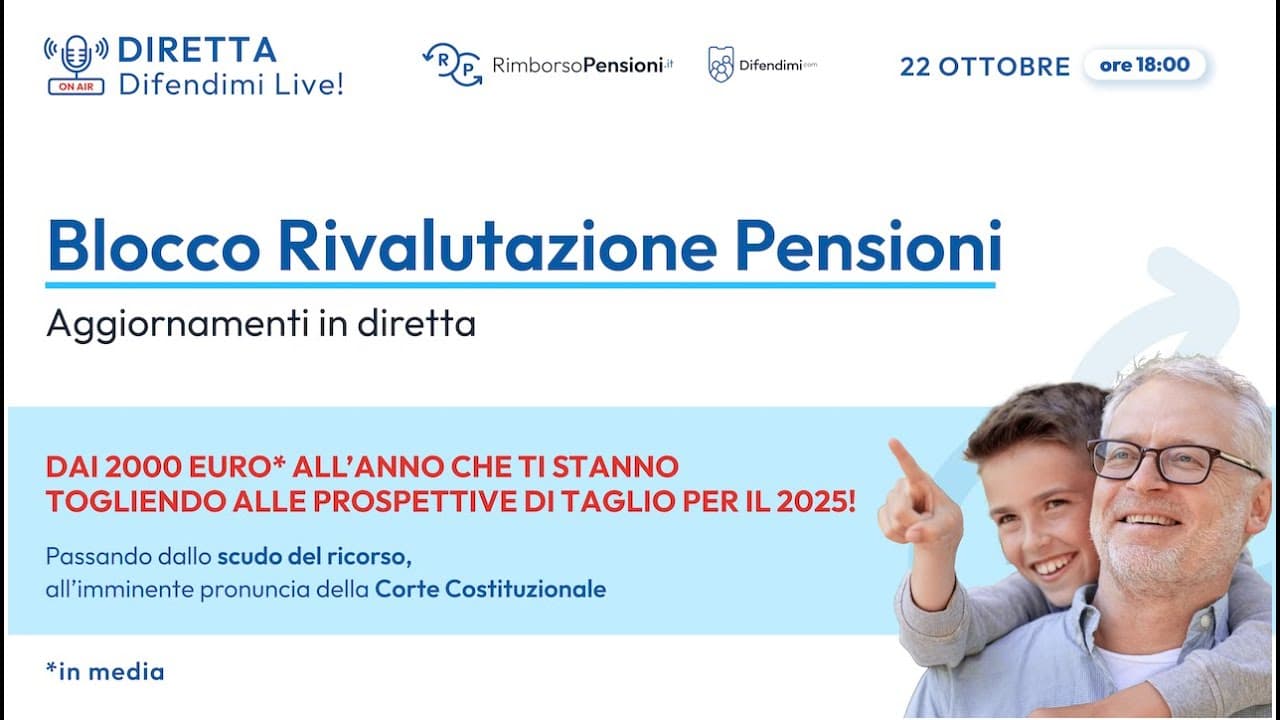 ON AIR
DIRETTA
Difendimi Live!

R P RimborsoPensioni.it

Difendimi.com

22 OTTOBRE ore 18:00

Blocco Rivalutazione Pensioni

Aggiornamenti in diretta

DAI 2000 EURO* ALL'ANNO CHE TI STANNO TOGLIENDO ALLE PROSPETTIVE DI TAGLIO PER IL 2025!

Passando dallo scudo del ricorso, all'imminente pronuncia della Corte Costituzionale

*in media